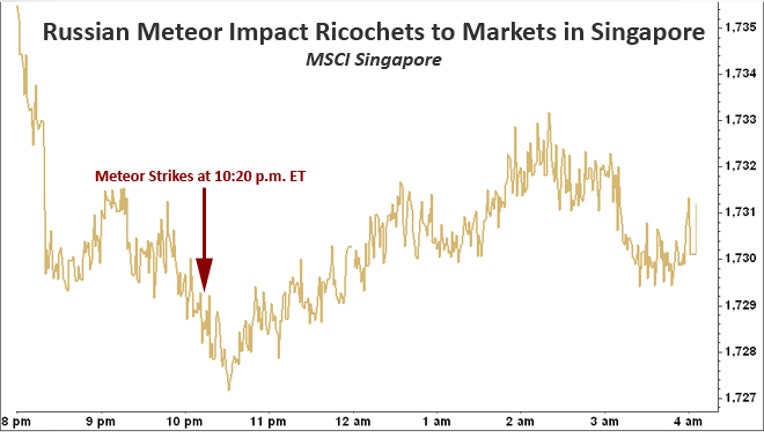 Russian Meteor Impact Ricochets to Markets in Singapore
MSCI Singapore

Meteor Strikes at 10:20 p.m. ET

1,735
1,734
1,733
1,732
1,731
1,730
1,729
1,728
1,727

8 pm
9 pm
10 pm
11 pm
12 am
1 am
2 am
3 am
4 am